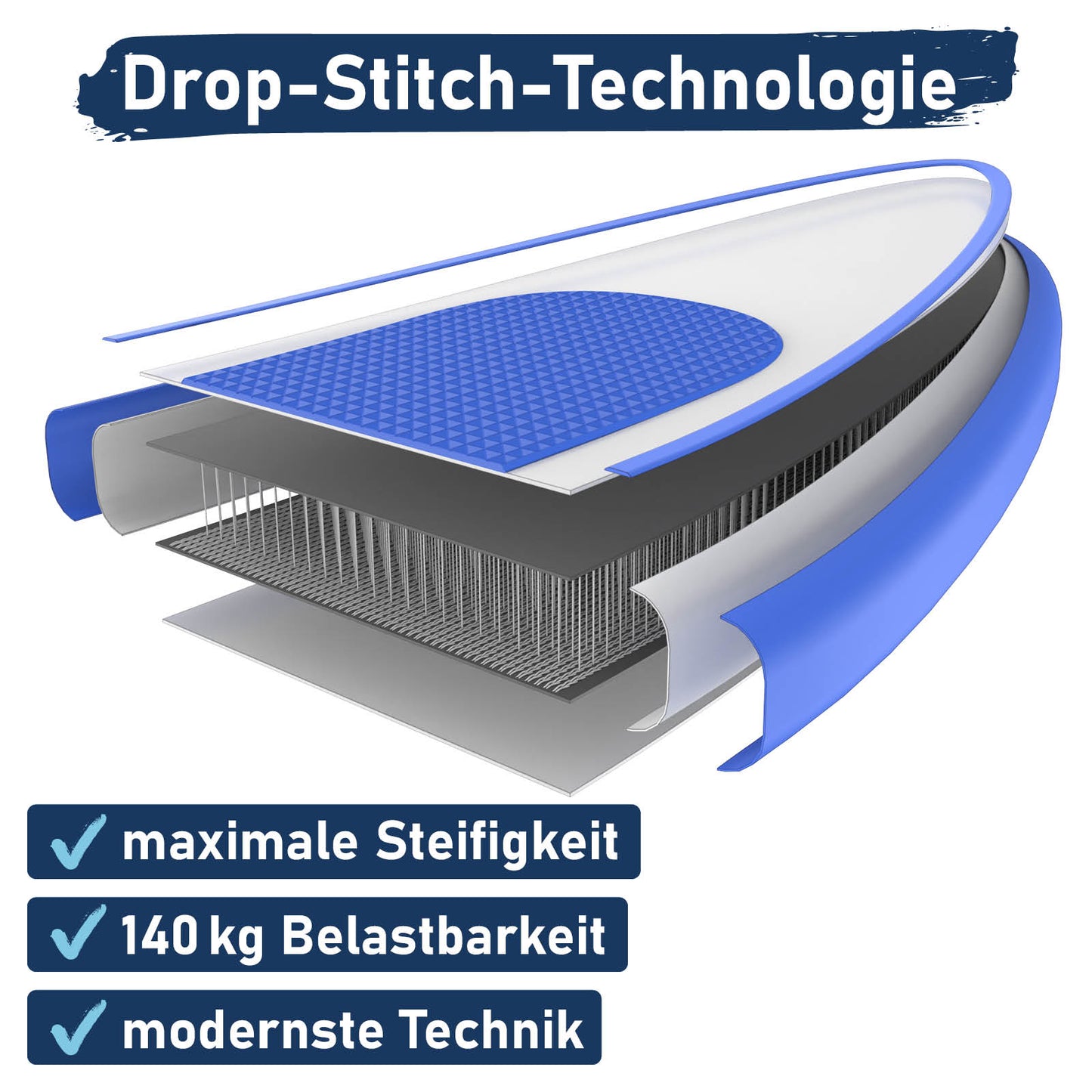 Drop-Stitch-Technologie

✓ maximale Steifigkeit

✓ 140 kg Belastbarkeit

✓ modernste Technik